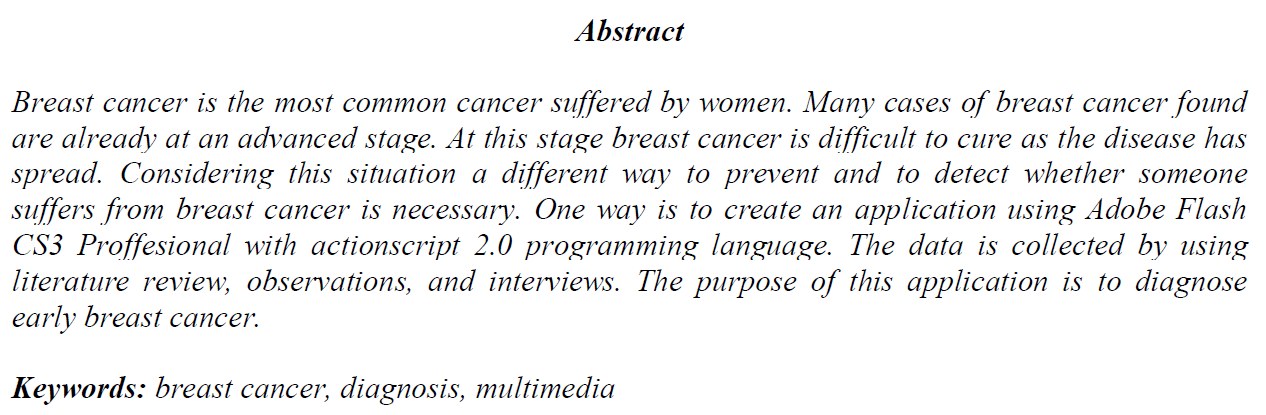 Abstract

Breast cancer is the most common cancer suffered by women. Many cases of breast cancer found are already at an advanced stage. At this stage breast cancer is difficult to cure as the disease has spread. Considering this situation a different way to prevent and to detect whether someone suffers from breast cancer is necessary. One way is to create an application using Adobe Flash CS3 Proffesional with actionscript 2.0 programming language. The data is collected by using literature review, observations, and interviews. The purpose of this application is to diagnose early breast cancer.

Keywords: breast cancer, diagnosis, multimedia